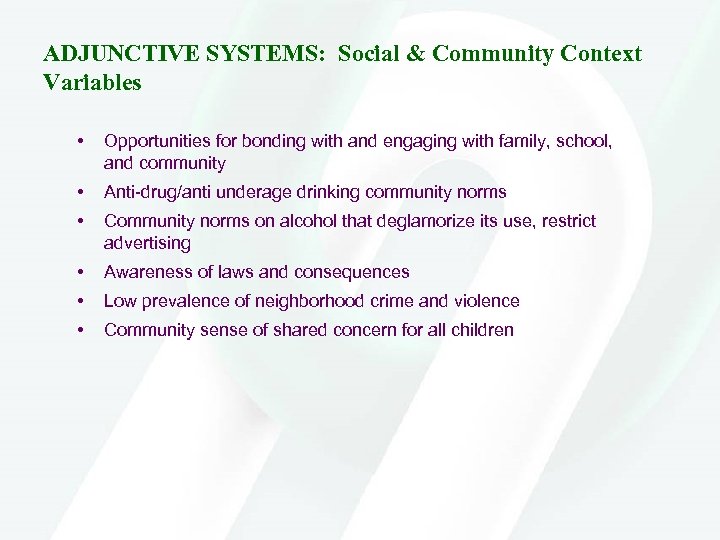 ADJUNCTIVE SYSTEMS: Social & Community Context Variables

• Opportunities for bonding with and engaging with family, school, and community
• Anti-drug/anti underage drinking community norms
• Community norms on alcohol that deglamorize its use, restrict advertising
• Awareness of laws and consequences
• Low prevalence of neighborhood crime and violence
• Community sense of shared concern for all children